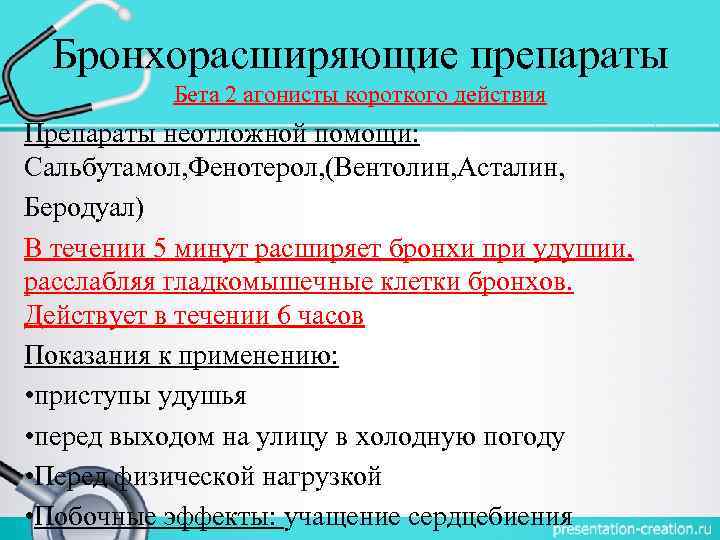 Бронхорасширяющие препараты
Бета 2 агонисты короткого действия

Препараты неотложной помощи:
Сальбутамол,Фенотерол,(Вентолин,Асталин, Беродуал)

В течении 5 минут расширяет бронхи при удушии, расслабляя гладкомышечные клетки бронхов. Действует в течении 6 часов

Показания к применению:
•приступы удушья
•перед выходом на улицу в холодную погоду
•Перед физической нагрузкой
•Побочные эффекты: учащение сердцебиения

presentation-creation.ru